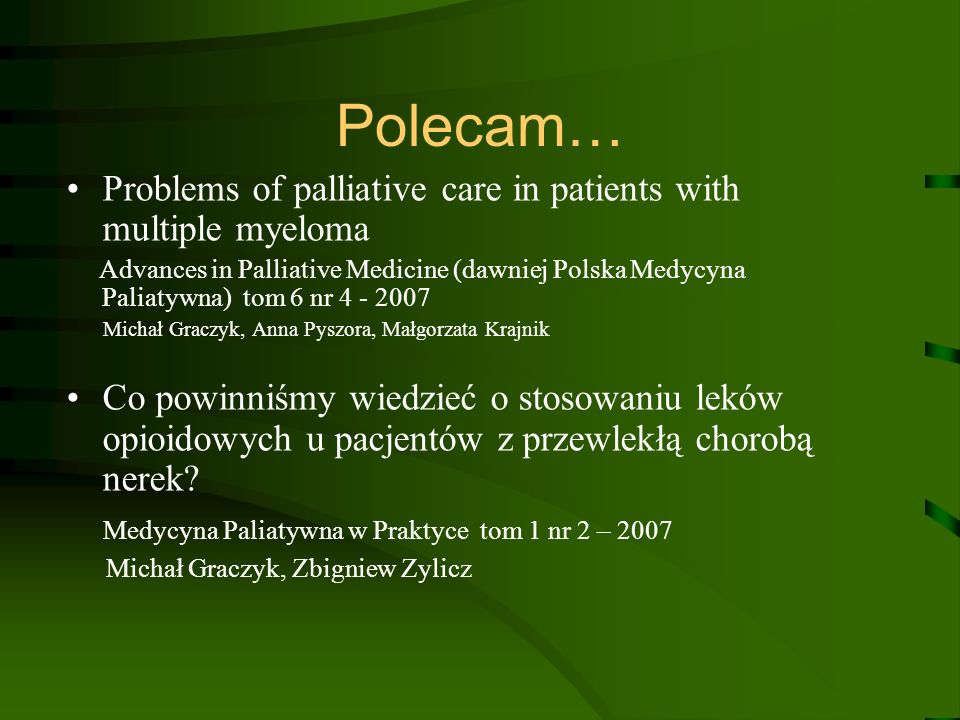 Polecam…

• Problems of palliative care in patients with multiple myeloma

Advances in Palliative Medicine (dawniej Polska Medycyna Paliatywna) tom 6 nr 4 - 2007

Michał Graczyk, Anna Pyszora, Małgorzata Krajnik

• Co powinniśmy wiedzieć o stosowaniu leków opioidowych u pacjentów z przewlekłą chorobą nerek?

Medycyna Paliatywna w Praktyce tom 1 nr 2 – 2007

Michał Graczyk, Zbigniew Zylicz